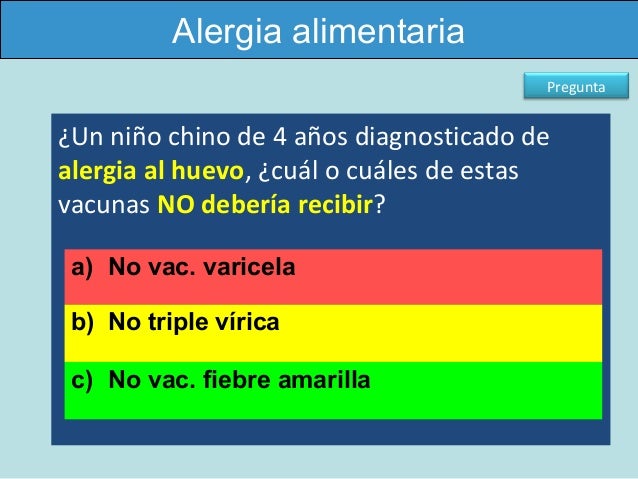 Alergia alimentaria

Pregunta

¿Un niño chino de 4 años diagnosticado de alergia al huevo, ¿cuál o cuáles de estas vacunas NO debería recibir?

a) No vac. varicela

b) No triple vírica

c) No vac. fiebre amarilla